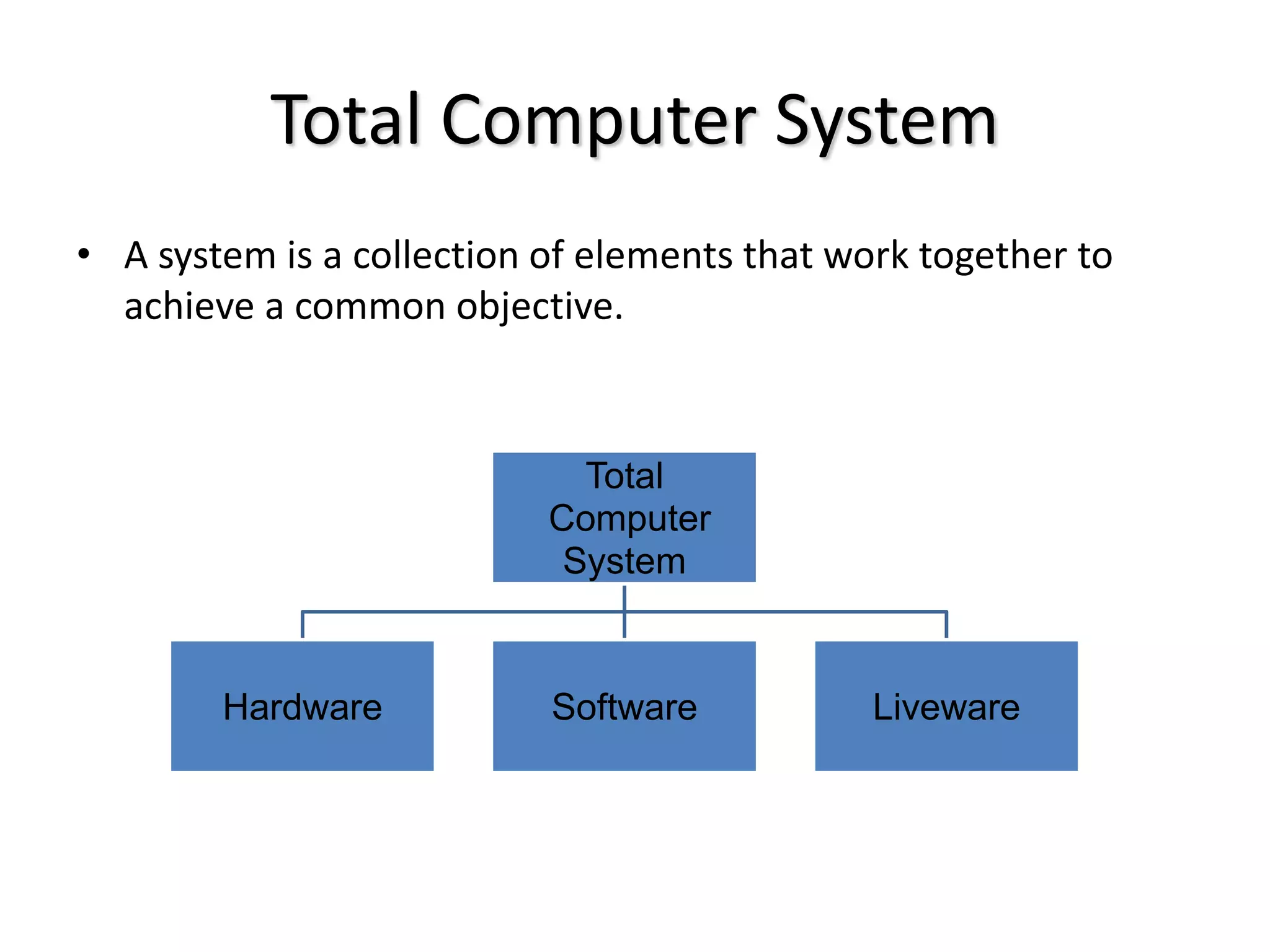 Total Computer System

• A system is a collection of elements that work together to achieve a common objective.

Total Computer System

Hardware

Software

Liveware